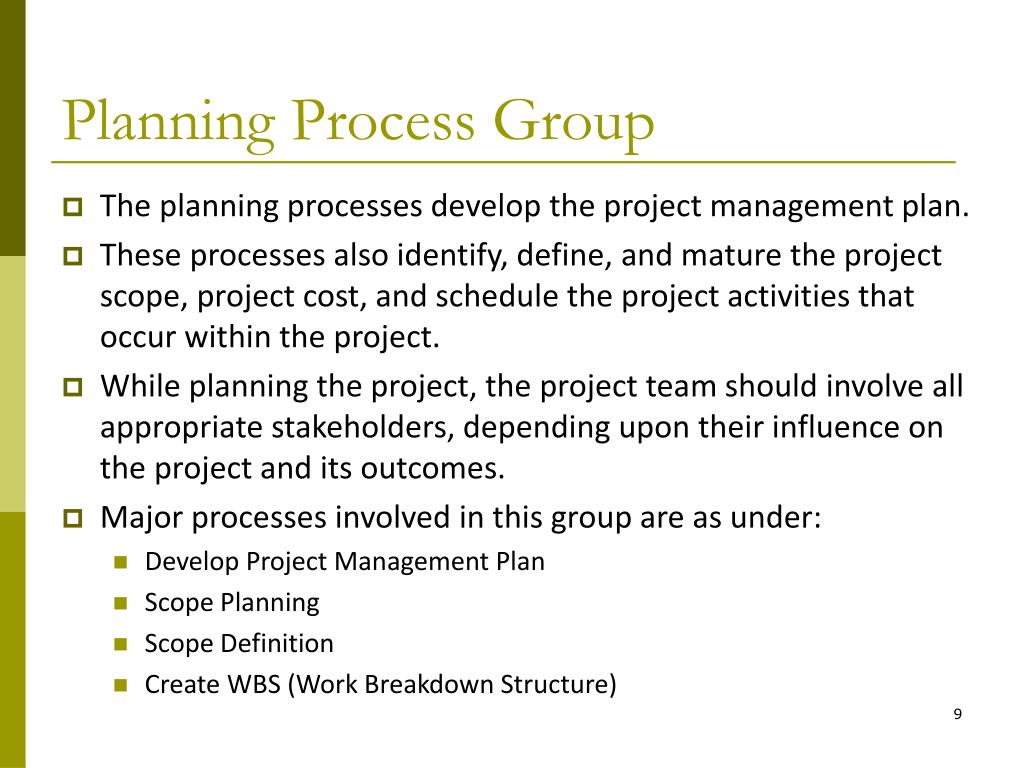 Planning Process Group

The planning processes develop the project management plan.

These processes also identify, define, and mature the project scope, project cost, and schedule the project activities that occur within the project.

While planning the project, the project team should involve all appropriate stakeholders, depending upon their influence on the project and its outcomes.

Major processes involved in this group are as under:

Develop Project Management Plan

Scope Planning

Scope Definition

Create WBS (Work Breakdown Structure)

9